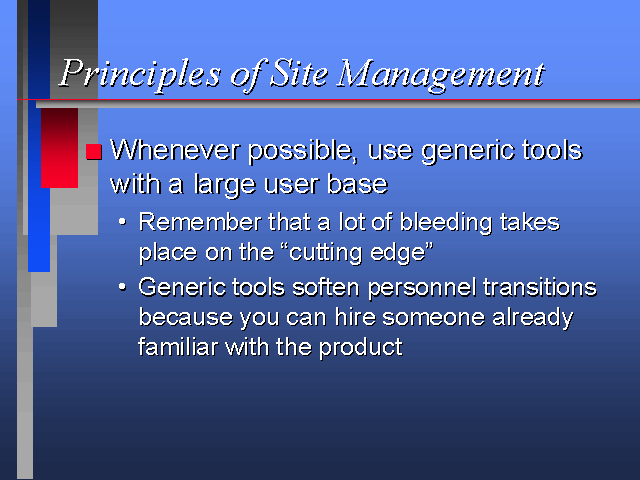 Principles of Site Management

Whenever possible, use generic tools with a large user base

• Remember that a lot of bleeding takes place on the “cutting edge”

• Generic tools soften personnel transitions because you can hire someone already familiar with the product